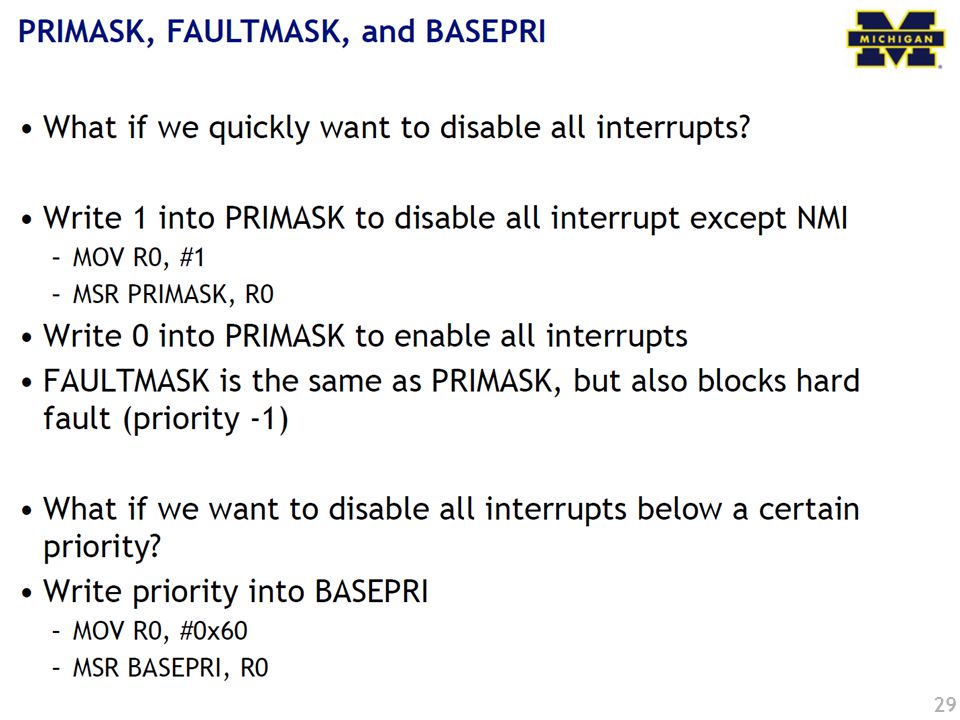 PRIMASK, FAULTMASK, and BASEPRI

MICHIGAN

• What if we quickly want to disable all interrupts?

• Write 1 into PRIMASK to disable all interrupt except NMI
  – MOV R0, #1
  – MSR PRIMASK, R0
• Write 0 into PRIMASK to enable all interrupts
• FAULTMASK is the same as PRIMASK, but also blocks hard fault (priority -1)

• What if we want to disable all interrupts below a certain priority?
• Write priority into BASEPRI
  – MOV R0, #0x60
  – MSR BASEPRI, R0

29